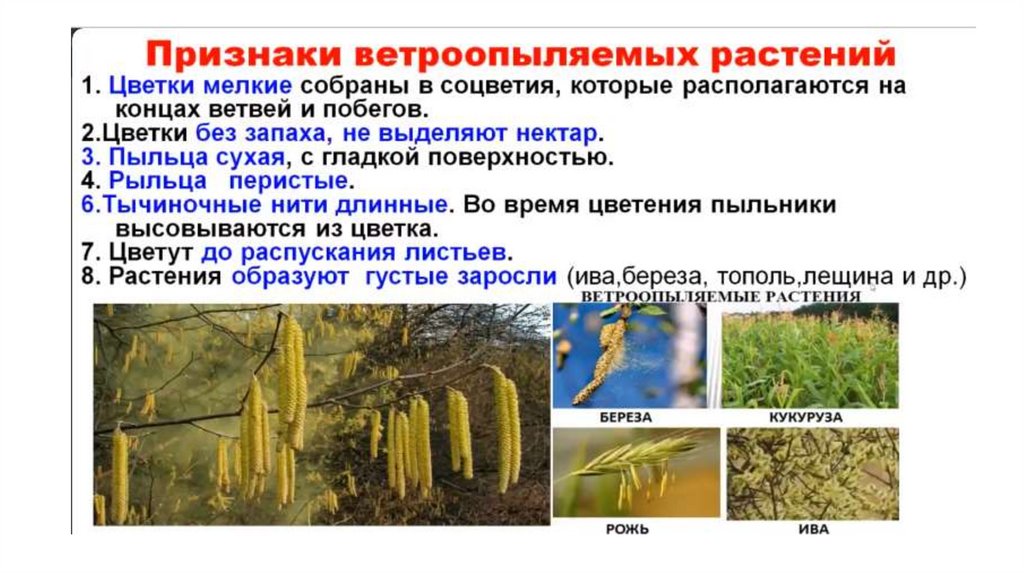 Признаки ветроопыляемых растений

1. Цветки мелкие собраны в соцветия, которые располагаются на концах ветвей и побегов.

2.Цветки без запаха, не выделяют нектар.

3. Пыльца сухая, с гладкой поверхностью.

4. Рыльца перистые.

6.Тычиночные нити длинные. Во время цветения пыльники высовываются из цветка.

7. Цветут до распускания листьев.

8. Растения образуют густые заросли (ива,береза, тополь,лещина и др.)

ВЕТРООПЫЛЯЕМЫЕ РАСТЕНИЯ

БЕРЕЗА

КУКУРУЗА

РОЖЬ

ИВА